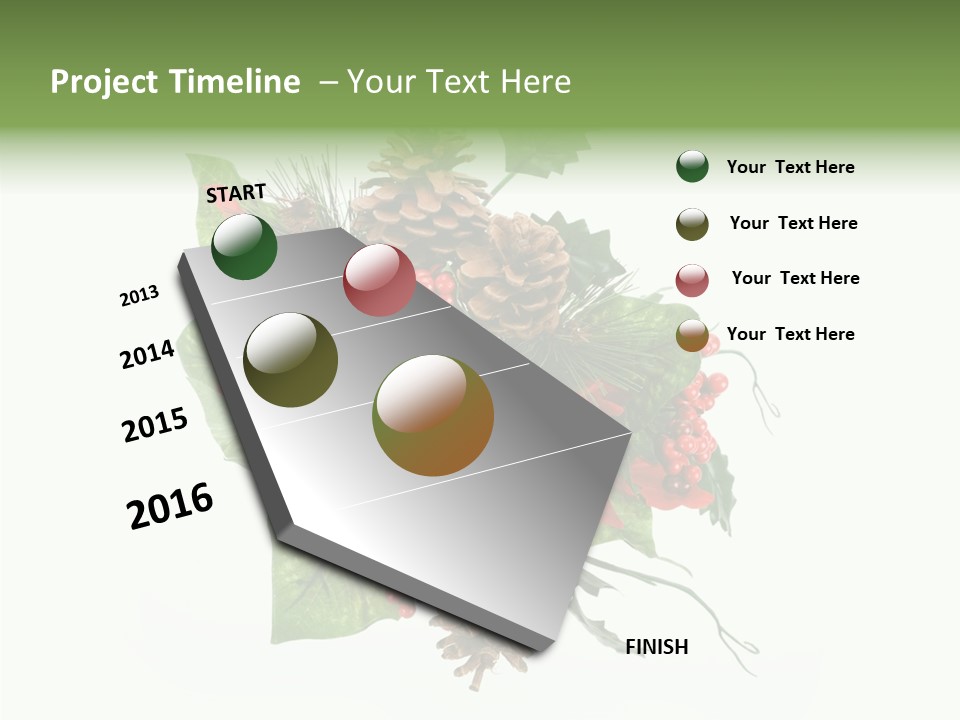 Project Timeline – Your Text Here

START

2013

2014

2015

2016

FINISH

Your Text Here

Your Text Here

Your Text Here

Your Text Here